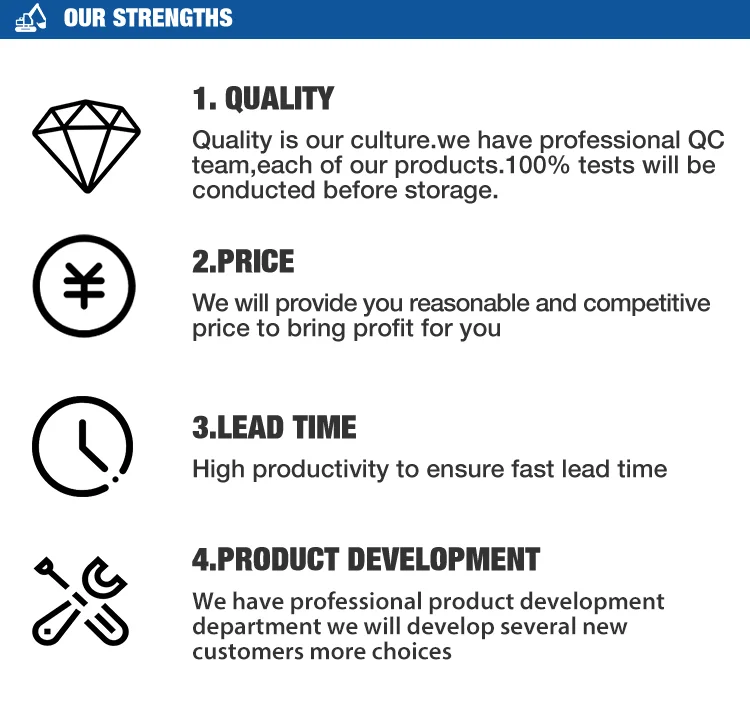 OUR STRENGTHS

1. QUALITY

Quality is our culture.we have professional QC team,each of our products.100% tests will be conducted before storage.

¥

2.PRICE

We will provide you reasonable and competitive price to bring profit for you

3.LEAD TIME

High productivity to ensure fast lead time

4.PRODUCT DEVELOPMENT

We have professional product development department we will develop several new customers more choices